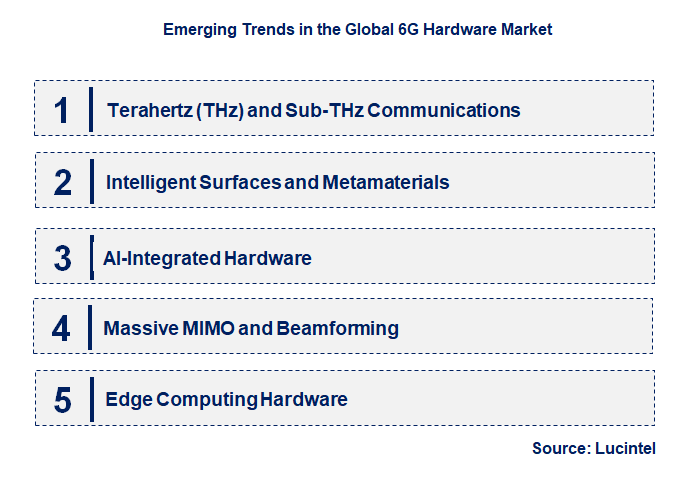 Emerging Trends in the Global 6G Hardware Market

1 Terahertz (THz) and Sub-THz Communications

2 Intelligent Surfaces and Metamaterials

3 AI-Integrated Hardware

4 Massive MIMO and Beamforming

5 Edge Computing Hardware

Source: Lucintel